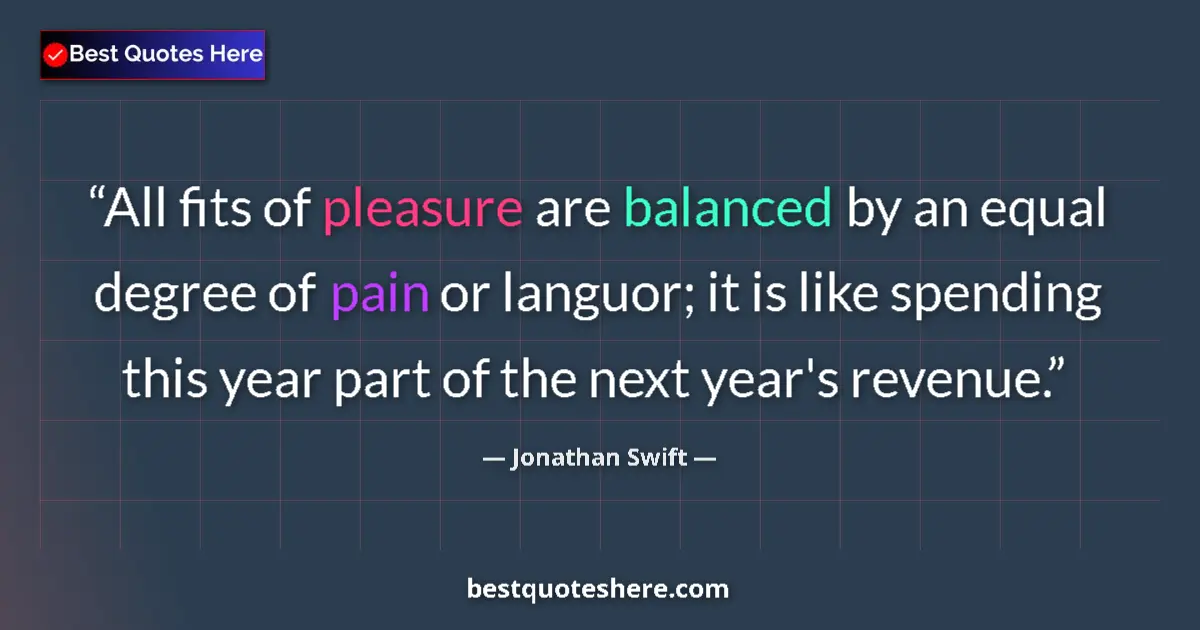 Best Quotes Here

“All fits of pleasure are balanced by an equal degree of pain or languor; it is like spending this year part of the next year's revenue.”

— Jonathan Swift —

bestquoteshere.com